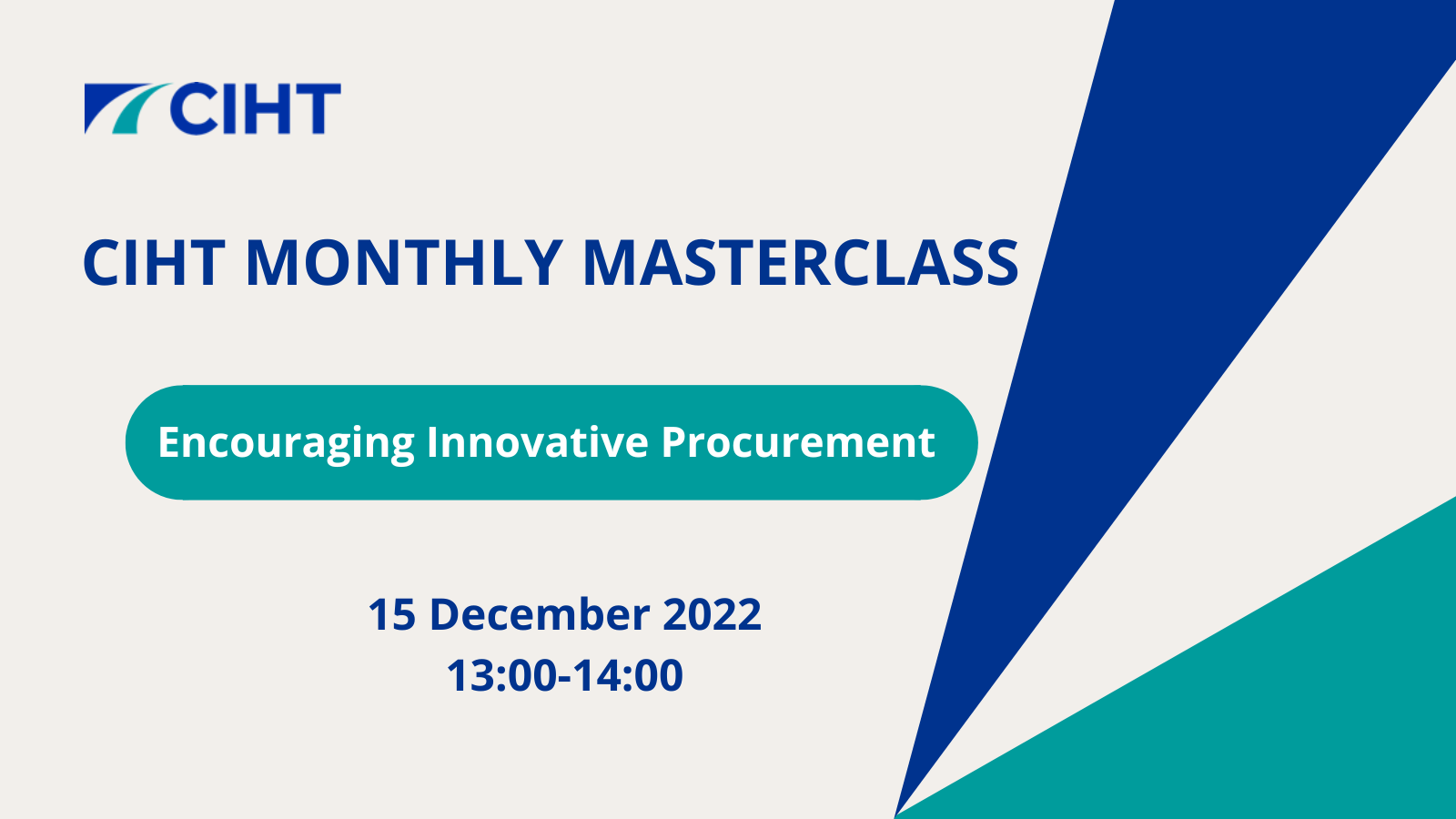 CIHT

CIHT MONTHLY MASTERCLASS

Encouraging Innovative Procurement

15 December 2022
13:00-14:00